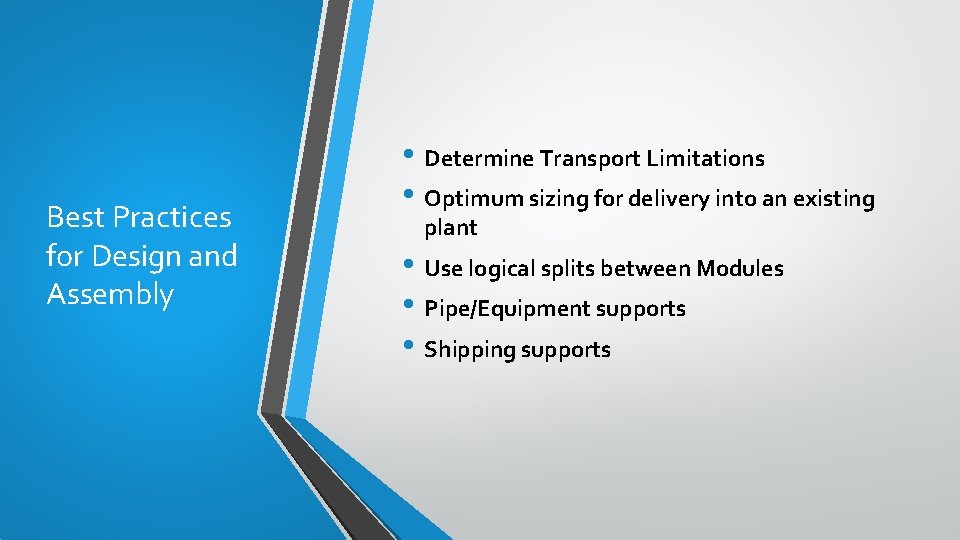 Best Practices for Design and Assembly

• Determine Transport Limitations
• Optimum sizing for delivery into an existing plant
• Use logical splits between Modules
• Pipe/Equipment supports
• Shipping supports